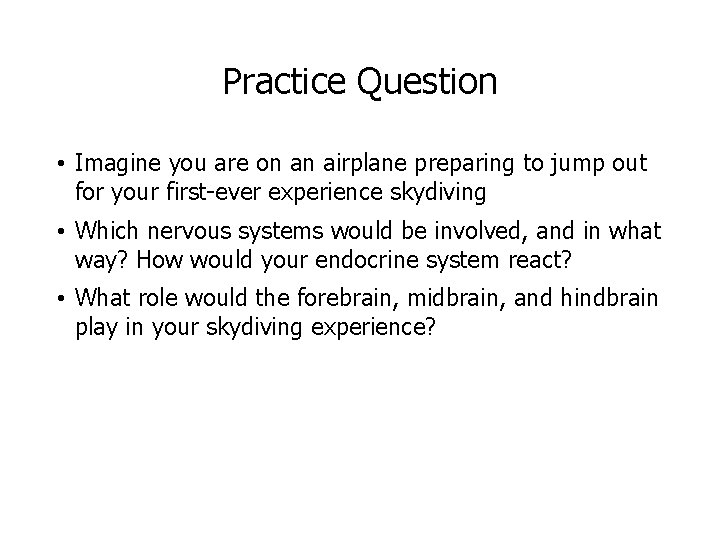 Practice Question

• Imagine you are on an airplane preparing to jump out for your first-ever experience skydiving

• Which nervous systems would be involved, and in what way? How would your endocrine system react?

• What role would the forebrain, midbrain, and hindbrain play in your skydiving experience?